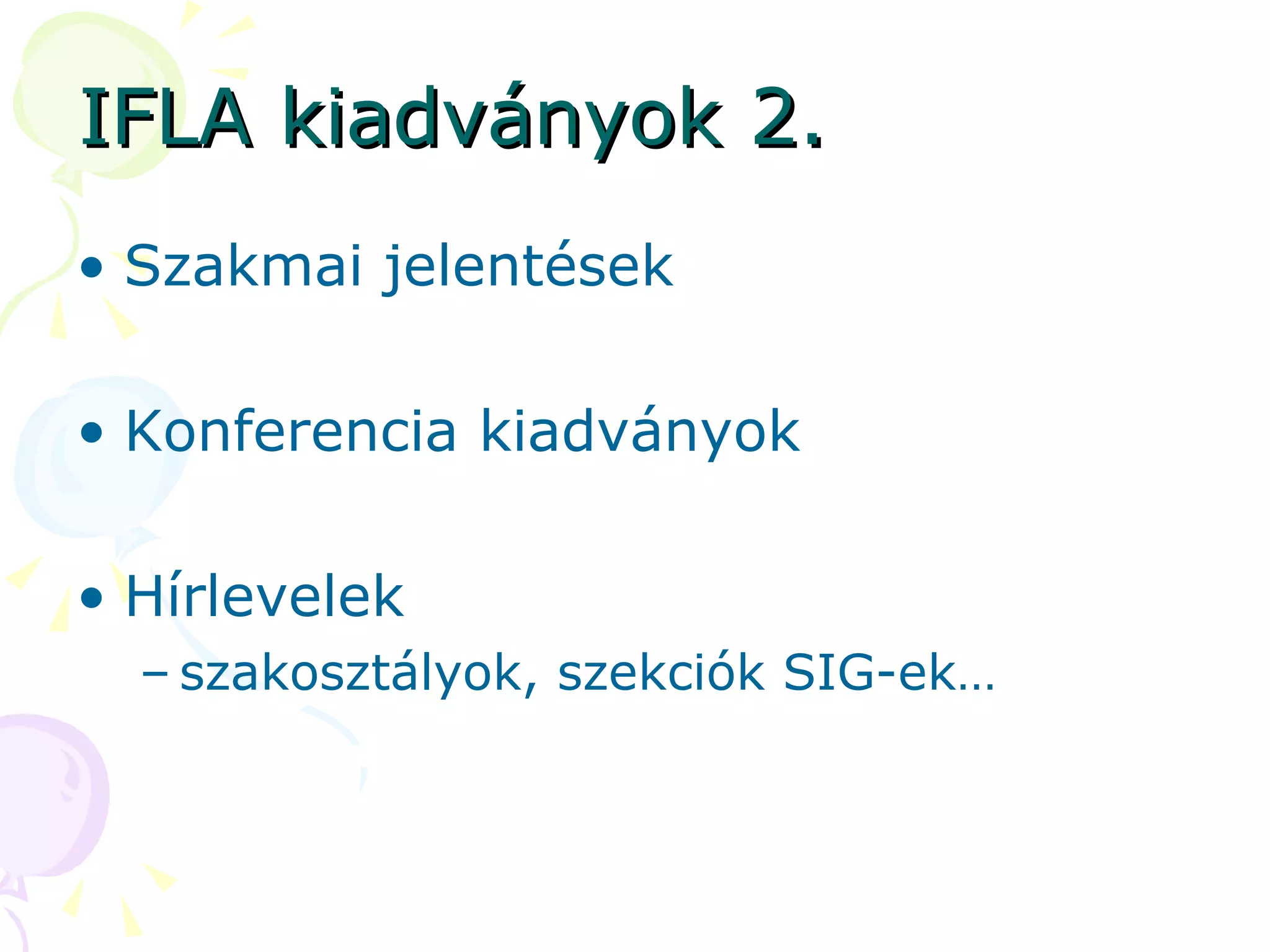 IFLA kiadványok 2.

• Szakmai jelentések

• Konferencia kiadványok

• Hírlevelek
  – szakosztályok, szekciók SIG-ek…